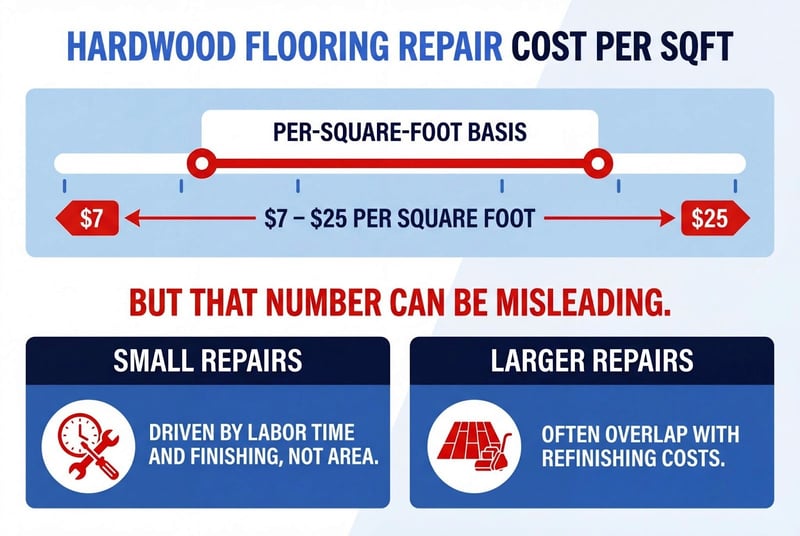 HARDWOOD FLOORING REPAIR COST PER SQFT

PER-SQUARE-FOOT BASIS

\$7 \$7 – \$25 PER SQUARE FOOT \$25

BUT THAT NUMBER CAN BE MISLEADING.

SMALL REPAIRS

DRIVEN BY LABOR TIME AND FINISHING, NOT AREA.

LARGER REPAIRS

OFTEN OVERLAP WITH REFINISHING COSTS.